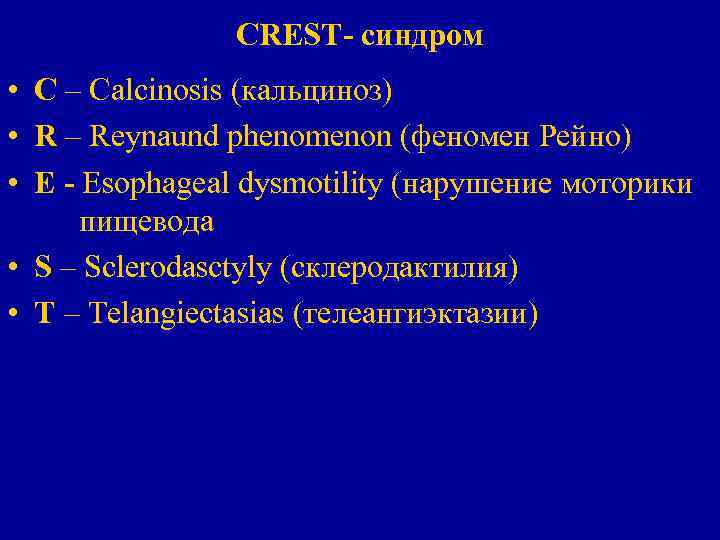 CREST- синдром

• C – Calcinosis (кальциноз)
• R – Reynaund phenomenon (феномен Рейно)
• E - Esophageal dysmotility (нарушение моторики пищевода
• S – Sclerodasctyly (склеродактилия)
• T – Telangiectasias (телеангиэктазии)